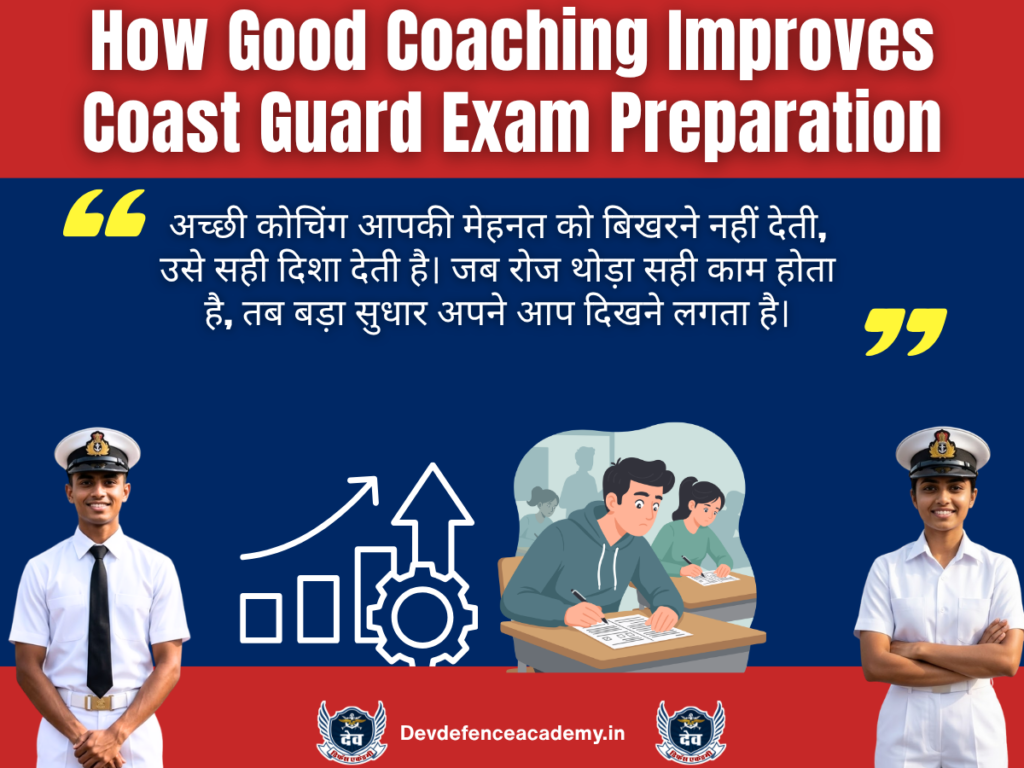 How Good Coaching Improves Coast Guard Exam Preparation

“ अच्छी कोचिंग आपकी मेहनत को बिखरने नहीं देती, उसे सही दिशा देती है। जब रोज थोड़ा सही काम होता है, तब बड़ा सुधार अपने आप दिखने लगता है। ”

देव

Devdefenceacademy.in

देव